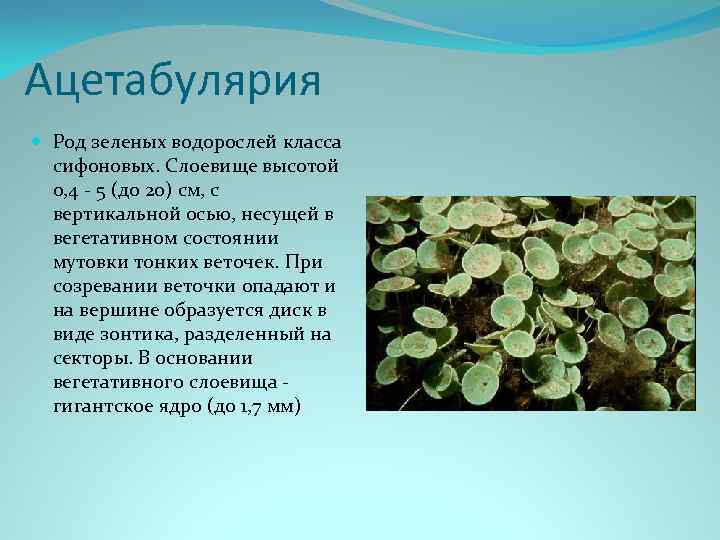 Ацетабулярия

Род зеленых водорослей класса сифоновых. Слоевище высотой 0,4 - 5 (до 20) см, с вертикальной осью, несущей в вегетативном состоянии мутовки тонких веточек. При созревании веточки опадают и на вершине образуется диск в виде зонтика, разделенный на секторы. В основании вегетативного слоевища - гигантское ядро (до 1,7 мм)